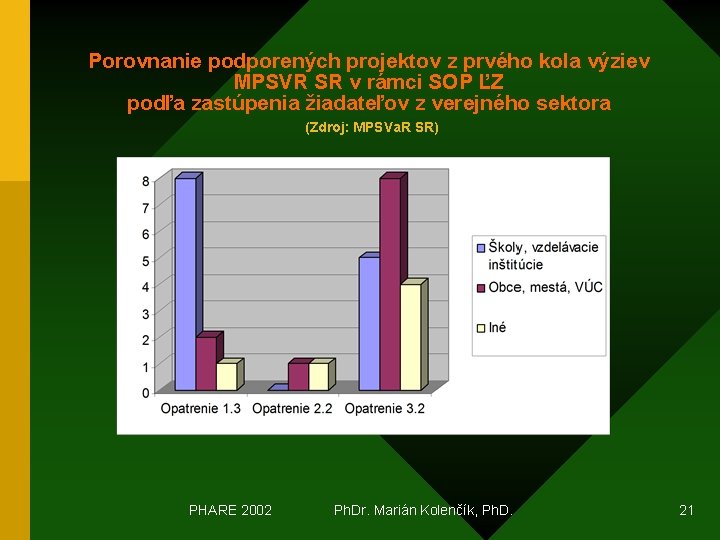 Porovnanie podporených projektov z prvého kola výziev MPSVR SR v rámci SOP ĽZ podľa zastúpenia žiadateľov z verejného sektora

(Zdroj: MPSVaR SR)

8
7
6
5
4
3
2
1
0

Opatrenie 1.3 Opatrenie 2.2 Opatrenie 3.2

Školy, vzdelávacie inštitúcie
Obce, mestá, VÚC
Iné

PHARE 2002 PhDr. Marián Kolenčík, PhD. 21